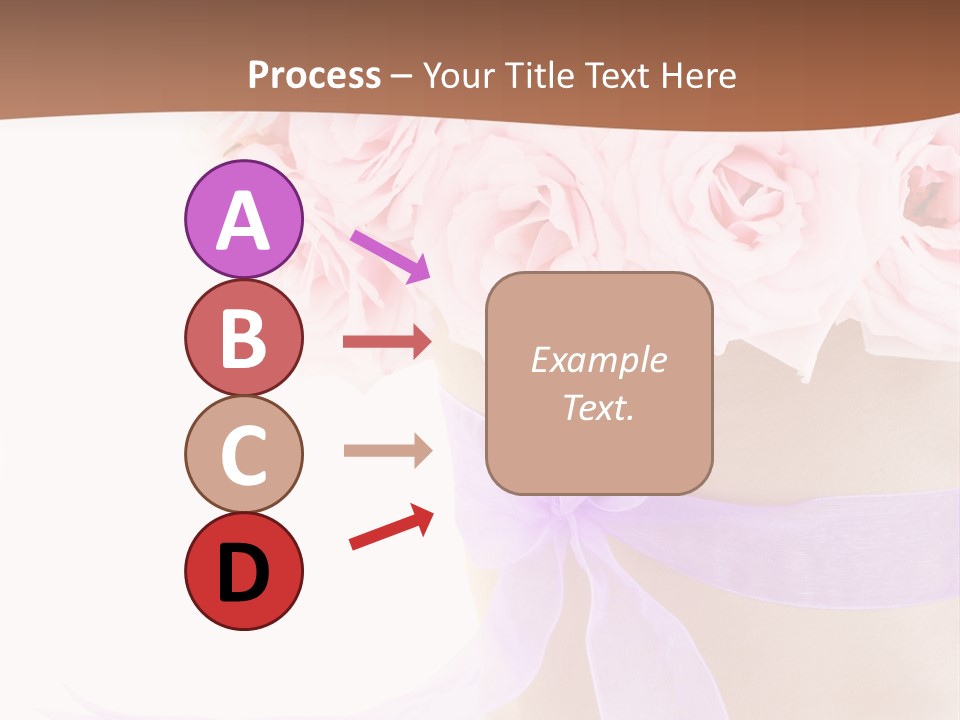 Process – Your Title Text Here

A

B

C

D

Example Text.